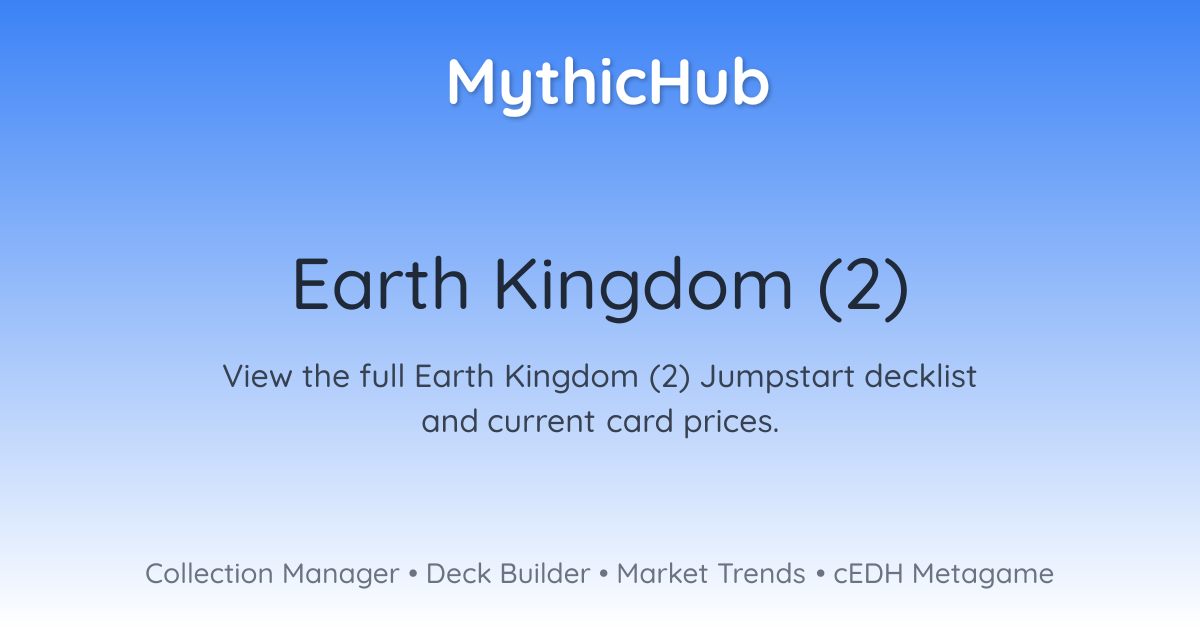 MythicHub

Earth Kingdom (2)

View the full Earth Kingdom (2) Jumpstart decklist and current card prices.

Collection Manager • Deck Builder • Market Trends • cEDH Metagame